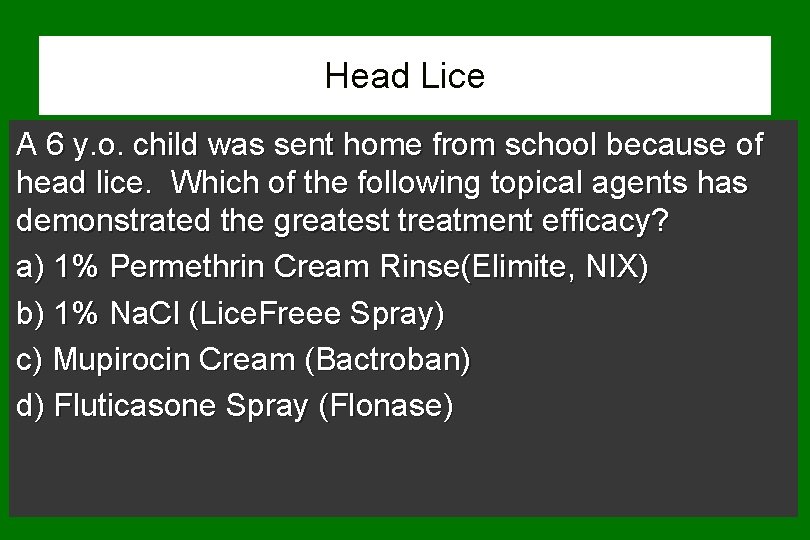 Head Lice

A 6 y.o. child was sent home from school because of head lice. Which of the following topical agents has demonstrated the greatest treatment efficacy?

a) 1% Permethrin Cream Rinse(Elimite, NIX)

b) 1% NaCl (LiceFreee Spray)

c) Mupirocin Cream (Bactroban)

d) Fluticasone Spray (Flonase)